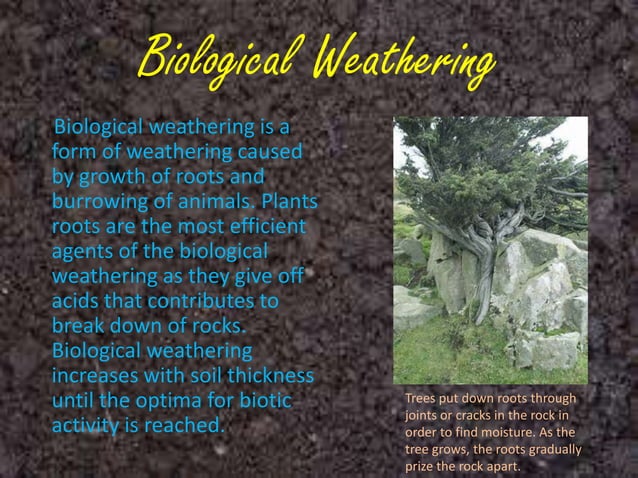 Biological Weathering

Biological weathering is a form of weathering caused by growth of roots and burrowing of animals. Plants roots are the most efficient agents of the biological weathering as they give off acids that contributes to break down of rocks. Biological weathering increases with soil thickness until the optima for biotic activity is reached.

Trees put down roots through joints or cracks in the rock in order to find moisture. As the tree grows, the roots gradually prize the rock apart.